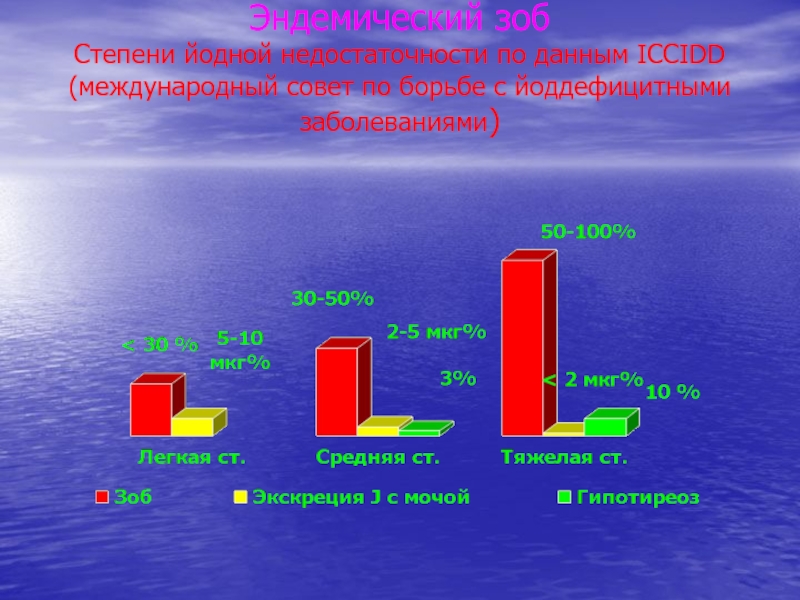 Эндемический зоб

Степени йодной недостаточности по данным ICCIDD (международный совет по борьбе с йоддефицитными заболеваниями)

< 30 %

5-10 мкг%

30-50%

2-5 мкг%

3%

50-100%

< 2 мкг%

10 %

Легкая ст.

Средняя ст.

Тяжелая ст.

Зоб

Экскреция J с мочой

Гипотиреоз